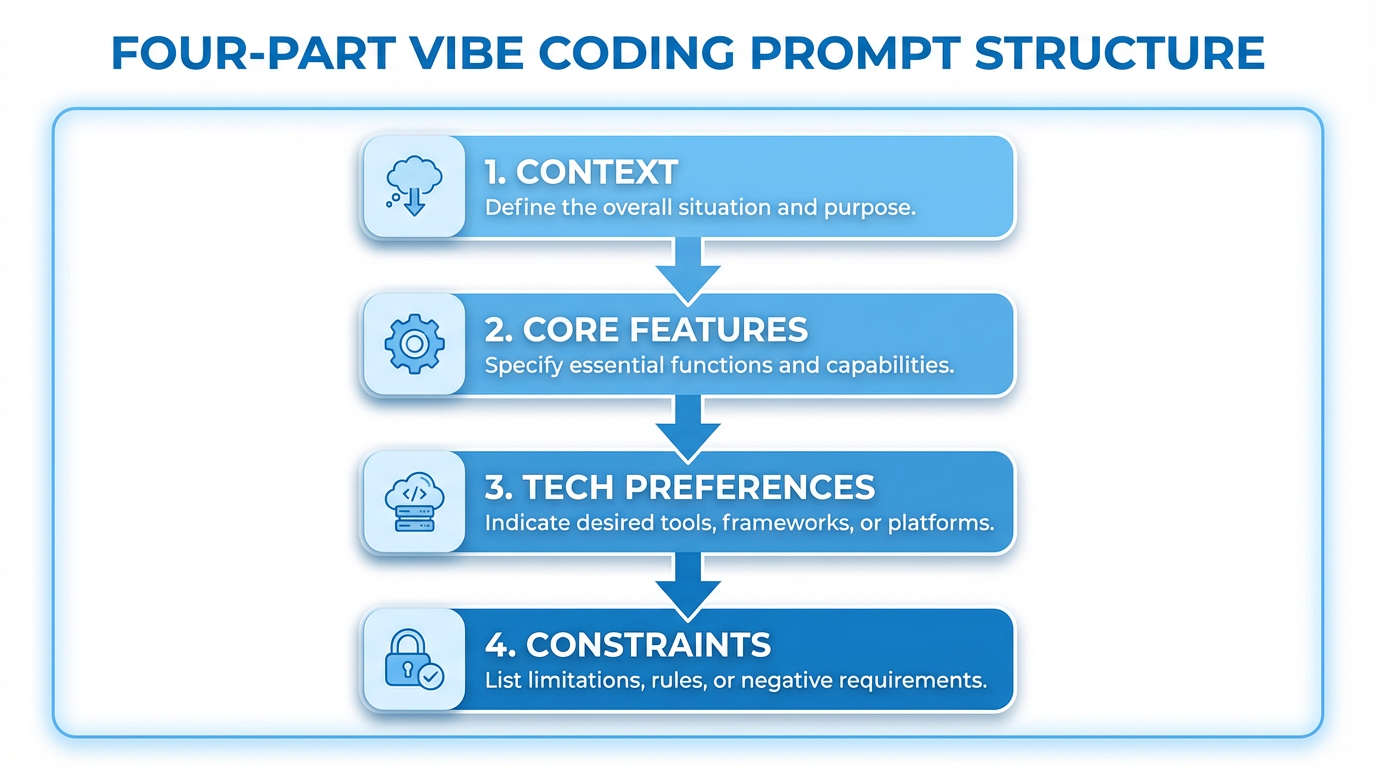 FOUR-PART VIBE CODING PROMPT STRUCTURE

1. CONTEXT
Define the overall situation and purpose.

2. CORE FEATURES
Specify essential functions and capabilities.

3. TECH PREFERENCES
Indicate desired tools, frameworks, or platforms.

4. CONSTRAINTS
List limitations, rules, or negative requirements.